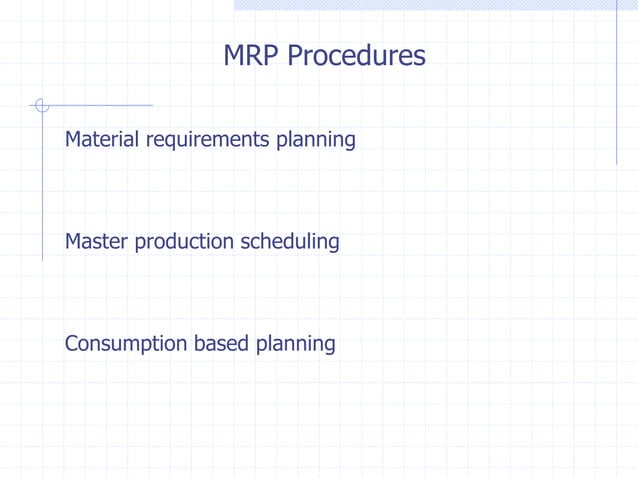 MRP Procedures

Material requirements planning

Master production scheduling

Consumption based planning